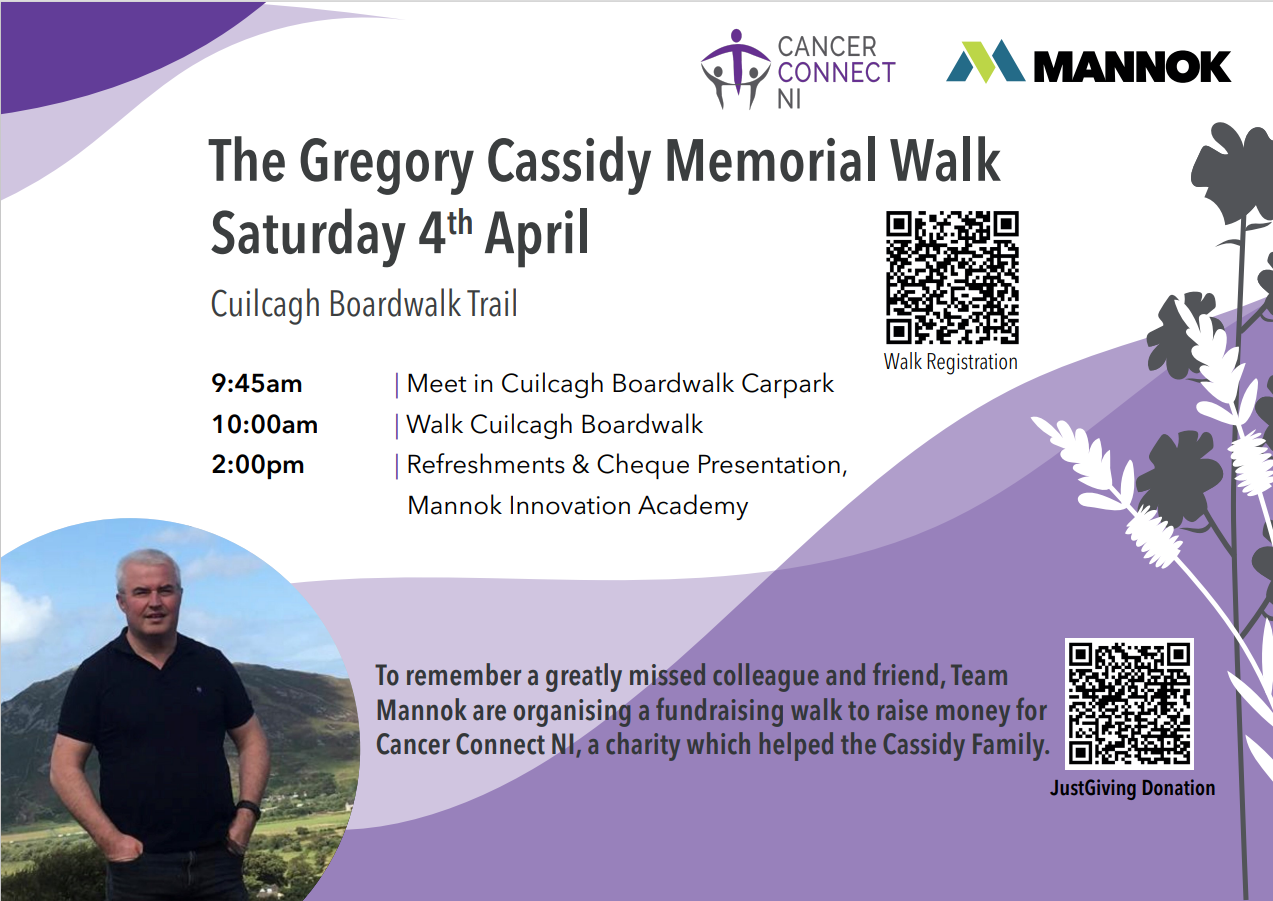 CANCER CONNECT NI

MANNOK

The Gregory Cassidy Memorial Walk
Saturday 4$^{th}$ April

Cuilcagh Boardwalk Trail

Walk Registration

9:45am | Meet in Cuilcagh Boardwalk Carpark
10:00am | Walk Cuilcagh Boardwalk
2:00pm | Refreshments & Cheque Presentation, Mannok Innovation Academy

To remember a greatly missed colleague and friend, Team Mannok are organising a fundraising walk to raise money for Cancer Connect NI, a charity which helped the Cassidy Family.

JustGiving Donation